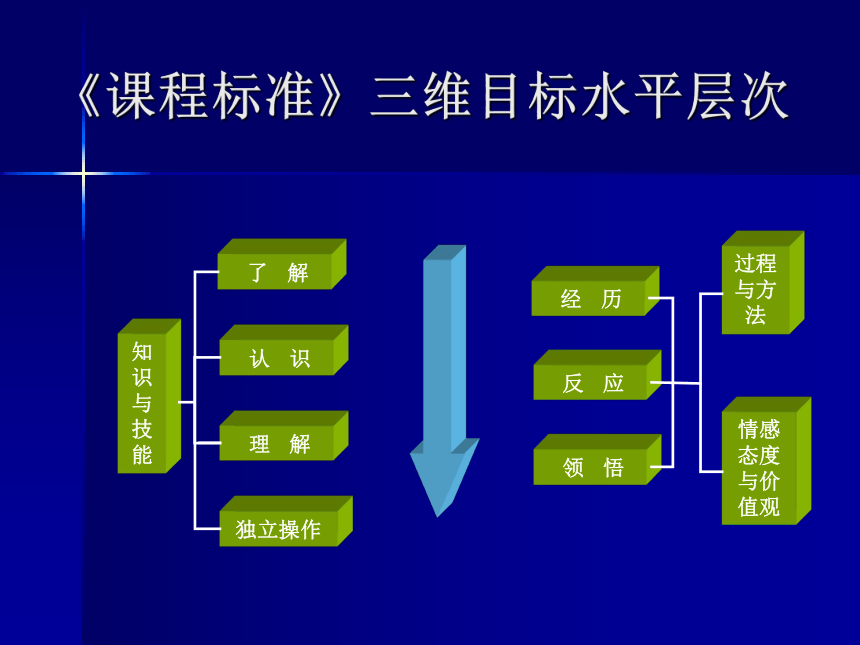 《课程标准》三维目标水平层次

知识与技能

了 解

认 识

理 解

独立操作

经 历

反 应

领 悟

过程与方法

情感态度与价值观